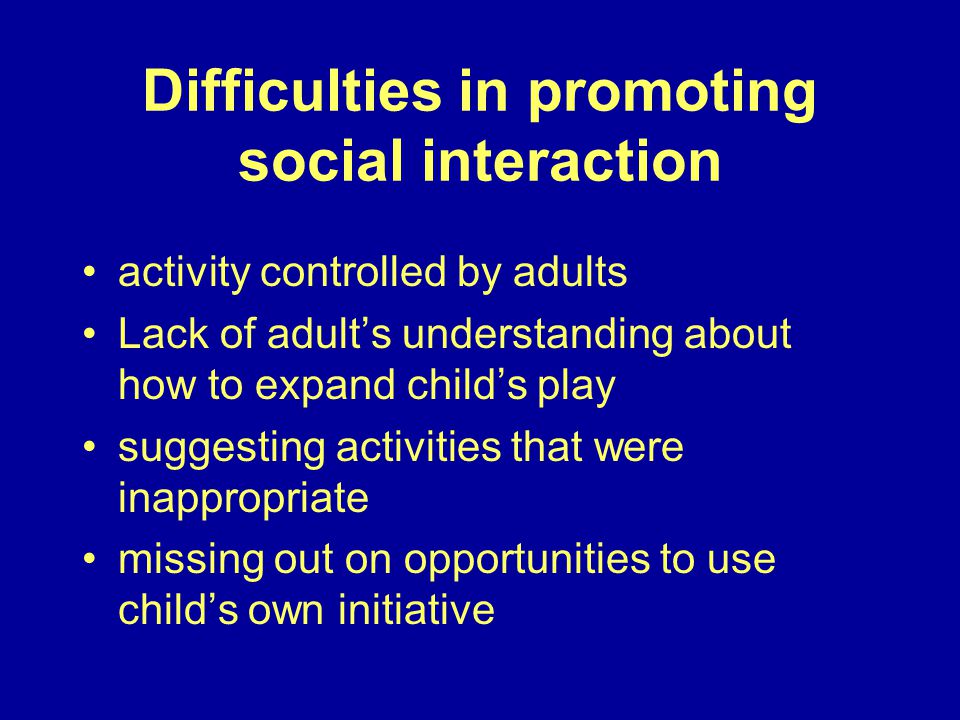 Difficulties in promoting social interaction

• activity controlled by adults
• Lack of adult’s understanding about how to expand child’s play
• suggesting activities that were inappropriate
• missing out on opportunities to use child’s own initiative